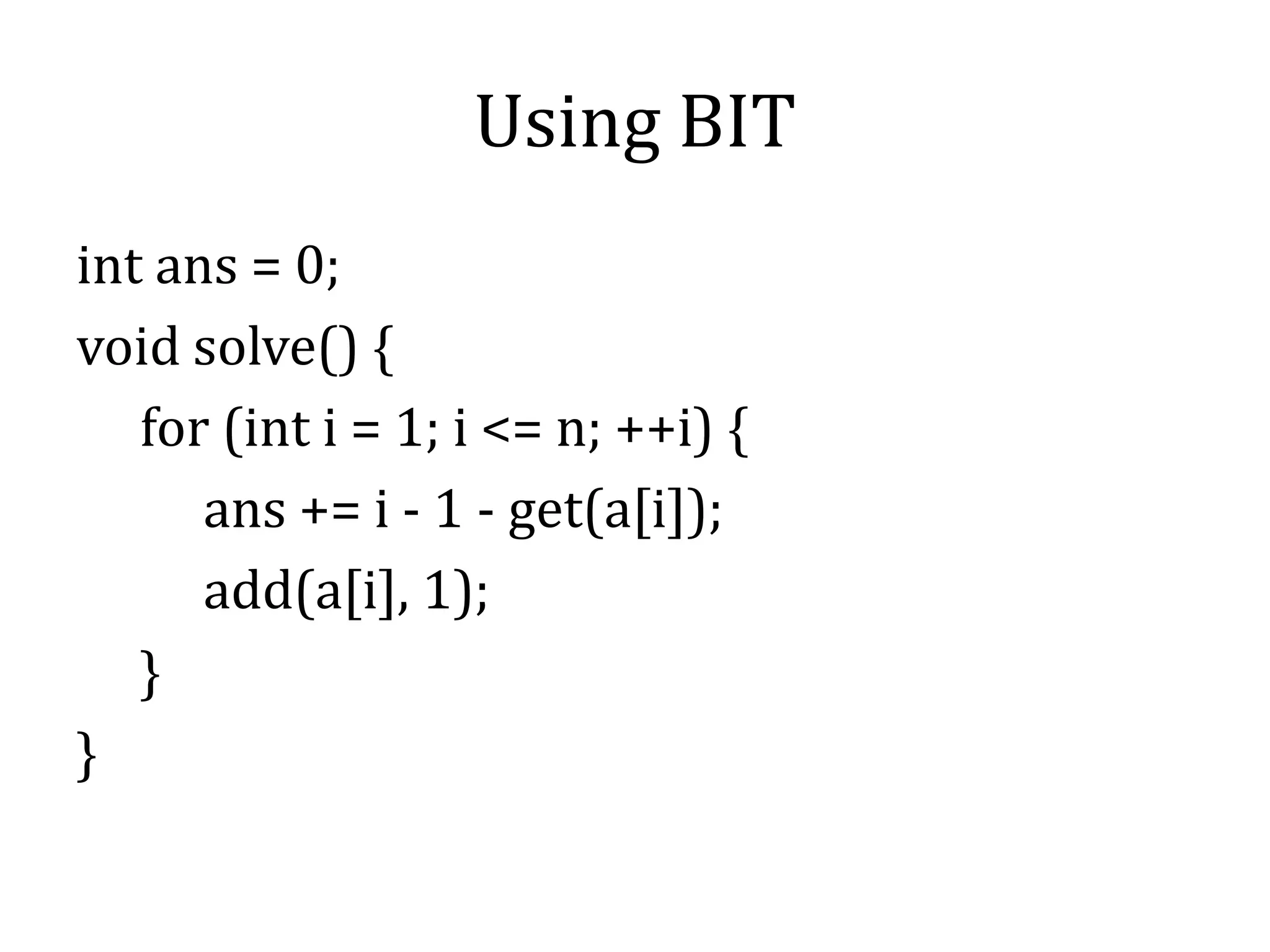 Using BIT

int ans = 0;
void solve() {
    for (int i = 1; i <= n; ++i) {
        ans += i - 1 - get(a[i]);
        add(a[i], 1);
    }
}